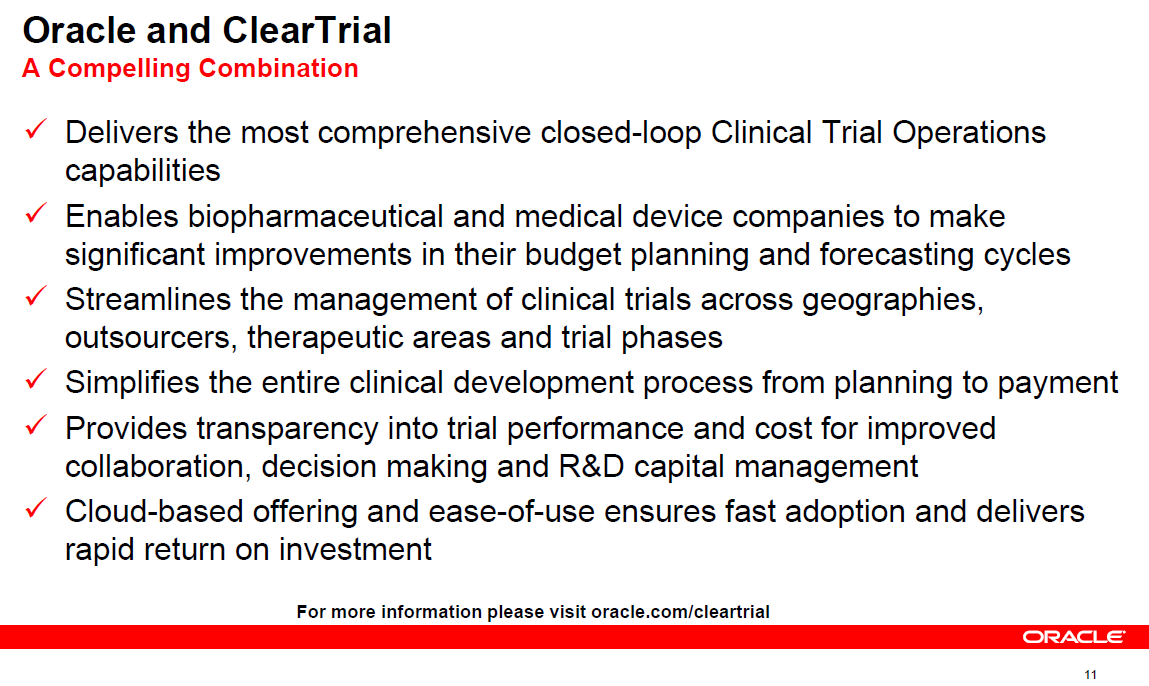 Oracle and ClearTrial
A Compelling Combination

✓ Delivers the most comprehensive closed-loop Clinical Trial Operations capabilities

✓ Enables biopharmaceutical and medical device companies to make significant improvements in their budget planning and forecasting cycles

✓ Streamlines the management of clinical trials across geographies, outsourcers, therapeutic areas and trial phases

✓ Simplifies the entire clinical development process from planning to payment

✓ Provides transparency into trial performance and cost for improved collaboration, decision making and R&D capital management

✓ Cloud-based offering and ease-of-use ensures fast adoption and delivers rapid return on investment

For more information please visit oracle.com/cleartrial

ORACLE

11